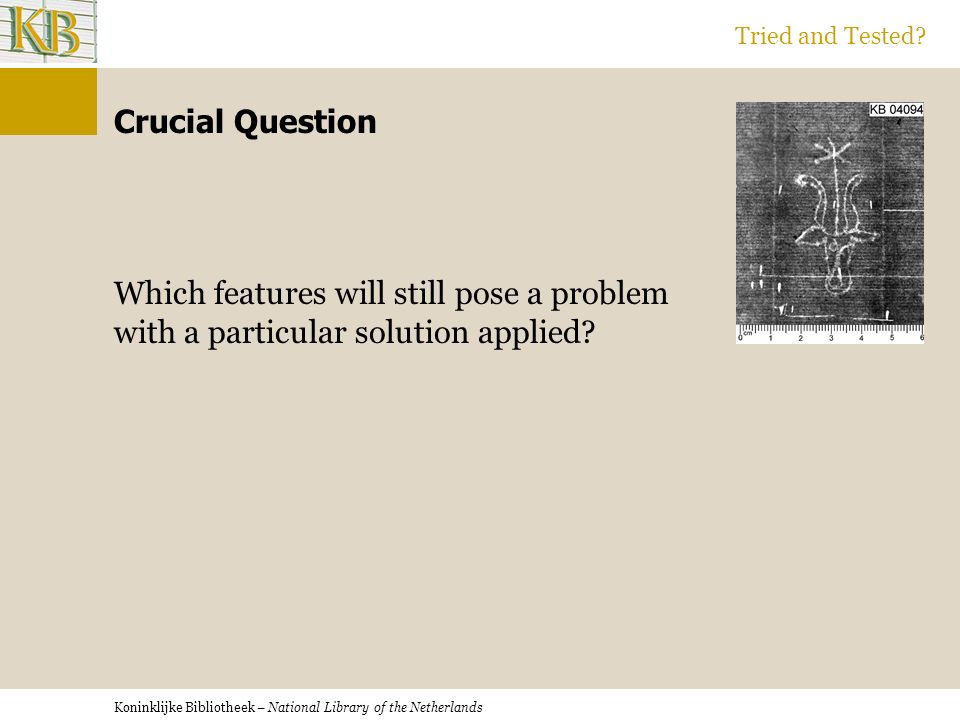 KB

Tried and Tested?

Crucial Question

KB 04094

0 cm 1 2 3 4 5 6

Which features will still pose a problem with a particular solution applied?

Koninklijke Bibliotheek – National Library of the Netherlands